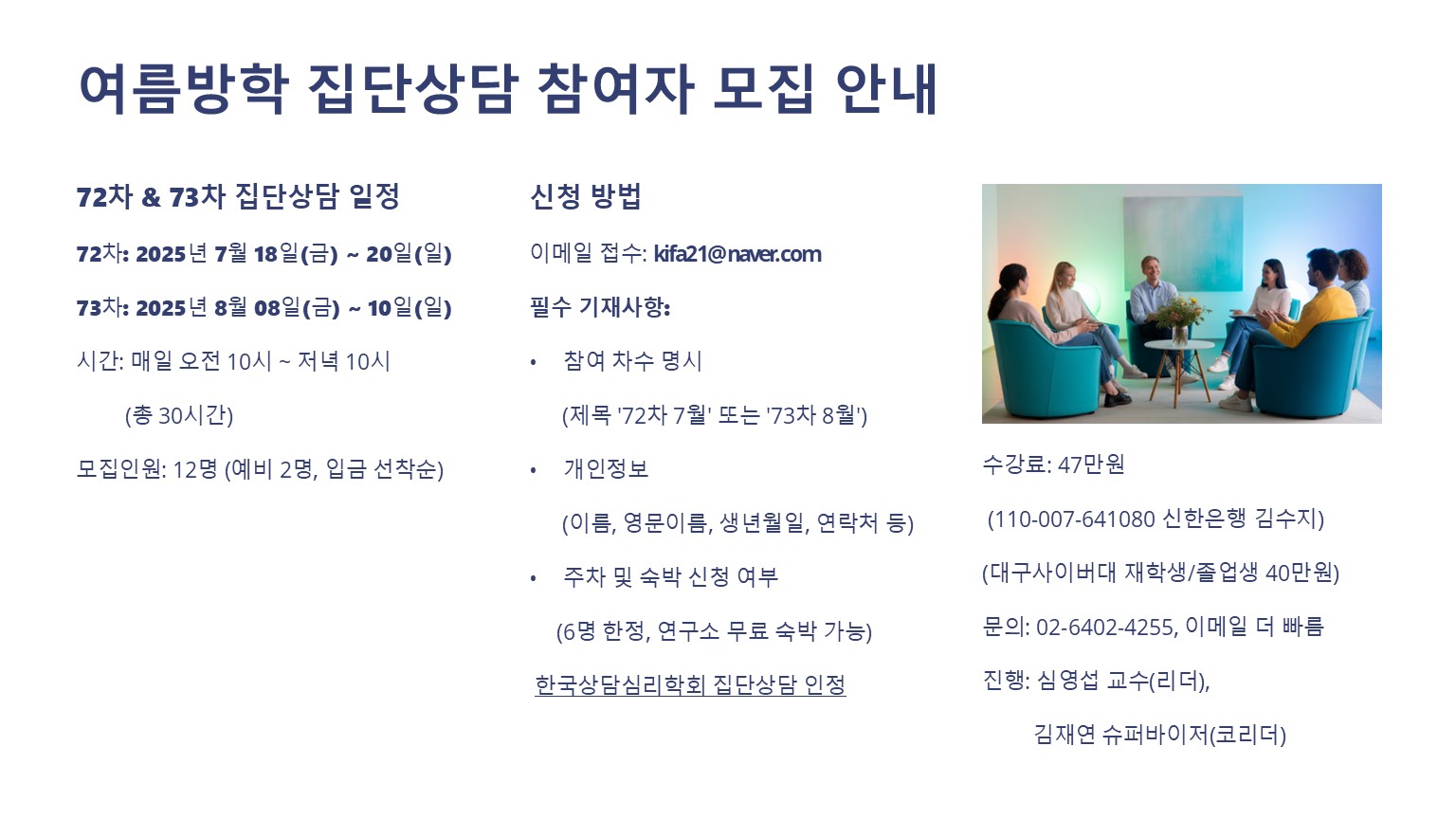 여름방학 집단상담 참여자 모집 안내

72차 & 73차 집단상담 일정

72차: 2025년 7월 18일(금) ~ 20일(일)

73차: 2025년 8월 08일(금) ~ 10일(일)

시간: 매일 오전 10시 ~ 저녁 10시

(총 30시간)

모집인원: 12명 (예비 2명, 입금 선착순)

신청 방법

이메일 접수: kifa21@naver.com

필수 기재사항:

• 참여 차수 명시

(제목 '72차 7월' 또는 '73차 8월')

• 개인정보

(이름, 영문이름, 생년월일, 연락처 등)

• 주차 및 숙박 신청 여부

(6명 한정, 연구소 무료 숙박 가능)

한국상담심리학회 집단상담 인정

수강료: 47만원

(110-007-641080 신한은행 김수지)

(대구사이버대 재학생/졸업생 40만원)

문의: 02-6402-4255, 이메일 더 빠름

진행: 심영섭 교수(리더),

김재연 슈퍼바이저(코리더)